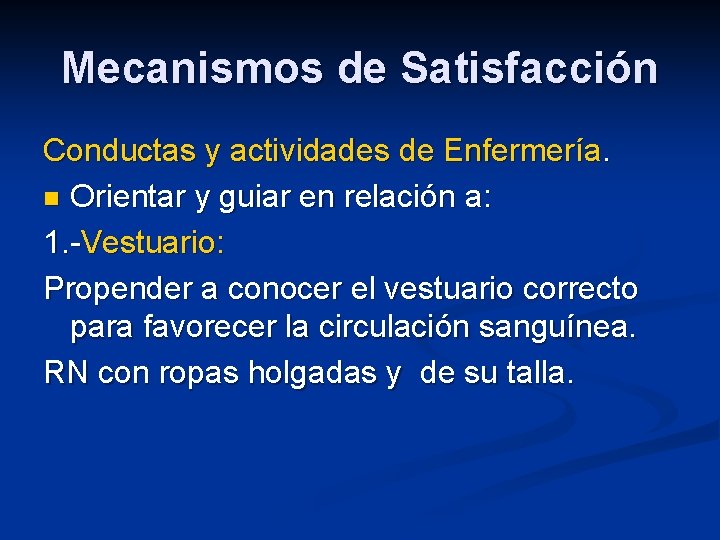 Mecanismos de Satisfacción

Conductas y actividades de Enfermería.

Orientar y guiar en relación a:

1.-Vestuario:

Propender a conocer el vestuario correcto para favorecer la circulación sanguínea.

RN con ropas holgadas y de su talla.